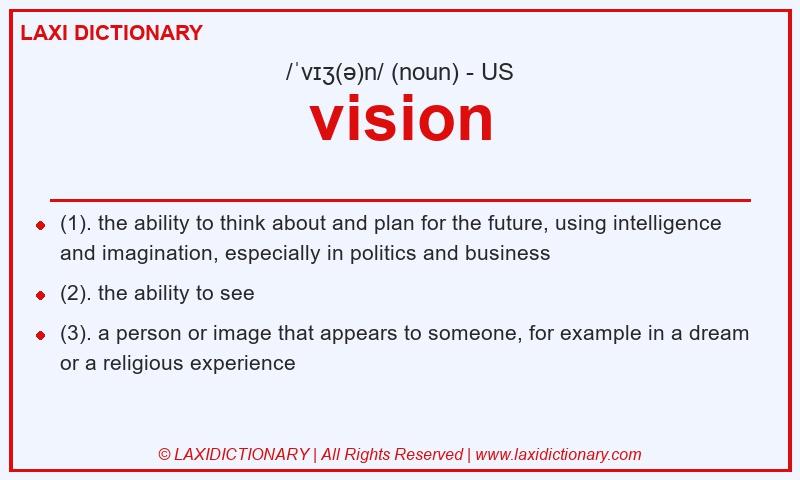 LAXI DICTIONARY

/ˈvɪʒ(ə)n/ (noun) - US

vision

- (1). the ability to think about and plan for the future, using intelligence and imagination, especially in politics and business
- (2). the ability to see
- (3). a person or image that appears to someone, for example in a dream or a religious experience

© LAXIDICTIONARY | All Rights Reserved | www.laxidictionary.com